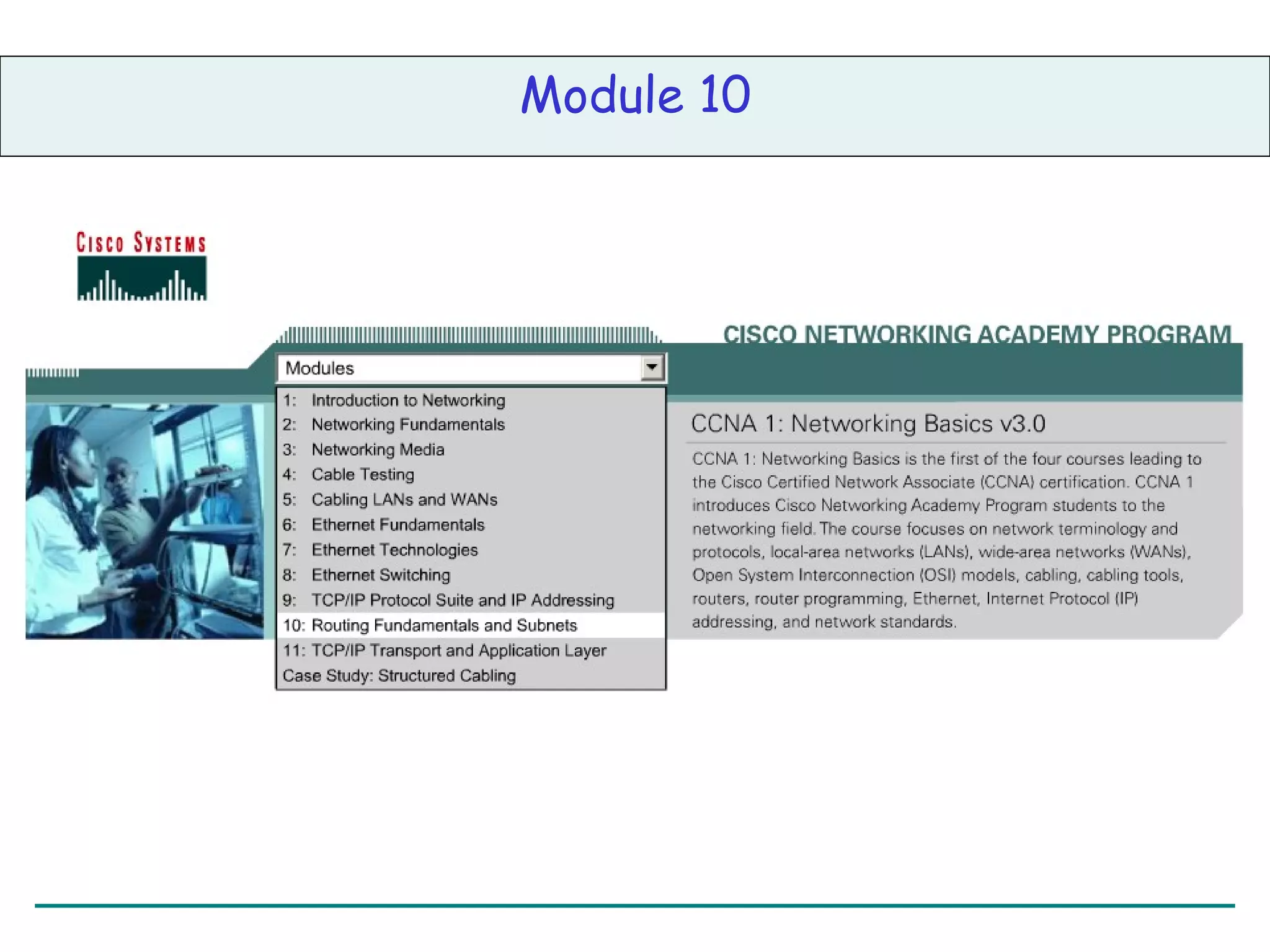 Module 10

CISCO SYSTEMS

CISCO NETWORKING ACADEMY PROGRAM

Modules

1: Introduction to Networking
2: Networking Fundamentals
3: Networking Media
4: Cable Testing
5: Cabling LANs and WANs
6: Ethernet Fundamentals
7: Ethernet Technologies
8: Ethernet Switching
9: TCP/IP Protocol Suite and IP Addressing
10: Routing Fundamentals and Subnets
11: TCP/IP Transport and Application Layer
Case Study: Structured Cabling

CCNA 1: Networking Basics v3.0

CCNA 1: Networking Basics is the first of the four courses leading to the Cisco Certified Network Associate (CCNA) certification. CCNA 1 introduces Cisco Networking Academy Program students to the networking field. The course focuses on network terminology and protocols, local-area networks (LANs), wide-area networks (WANs), Open System Interconnection (OSI) models, cabling, cabling tools, routers, router programming, Ethernet, Internet Protocol (IP) addressing, and network standards.